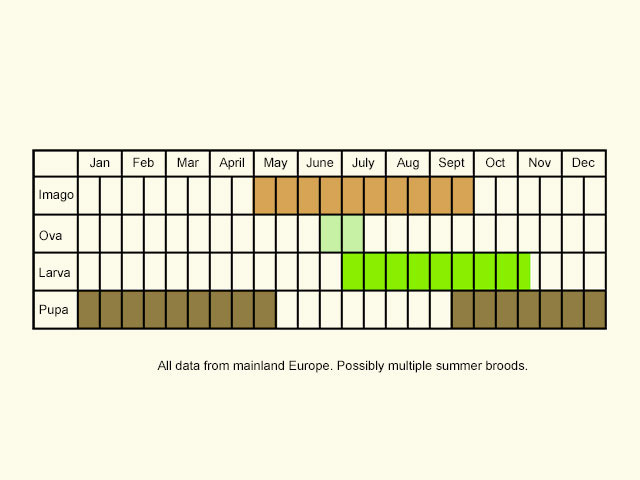 | | Jan | Feb | Mar | April | May | June | July | Aug | Sept | Oct | Nov | Dec |
|---|---|---|---|---|---|---|---|---|---|---|---|---|
| Imago | | | | | | | | | | | | |
| Ova | | | | | | | | | | | | |
| Larva | | | | | | | | | | | | |
| Pupa | | | | | | | | | | | | |

All data from mainland Europe. Possibly multiple summer broods.